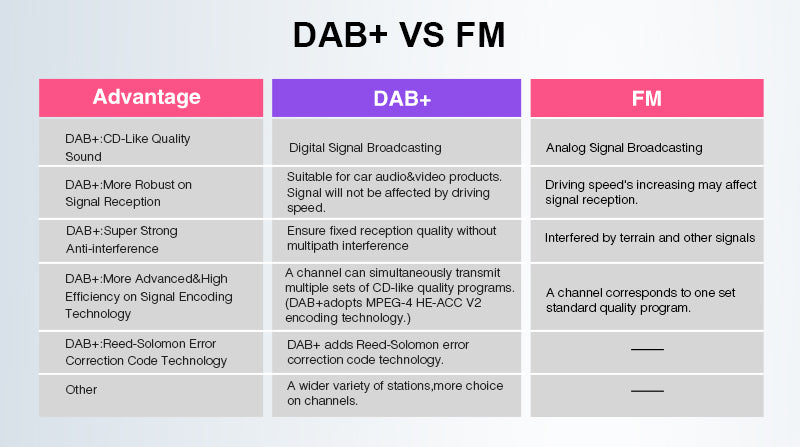 DAB+ VS FM

| Advantage | DAB+ | FM |
|---|---|---|
| DAB+:CD-Like Quality Sound | Digital Signal Broadcasting | Analog Signal Broadcasting |
| DAB+:More Robust on Signal Reception | Suitable for car audio&video products. Signal will not be affected by driving speed. | Driving speed's increasing may affect signal reception. |
| DAB+:Super Strong Anti-interference | Ensure fixed reception quality without multipath interference | Interfered by terrain and other signals |
| DAB+:More Advanced&High Efficiency on Signal Encoding Technology | A channel can simultaneously transmit multiple sets of CD-like quality programs. (DAB+adopts MPEG-4 HE-ACC V2 encoding technology.) | A channel corresponds to one set standard quality program. |
| DAB+:Reed-Solomon Error Correction Code Technology | DAB+ adds Reed-Solomon error correction code technology. | —— |
| Other | A wider variety of stations,more choice on channels. | —— |